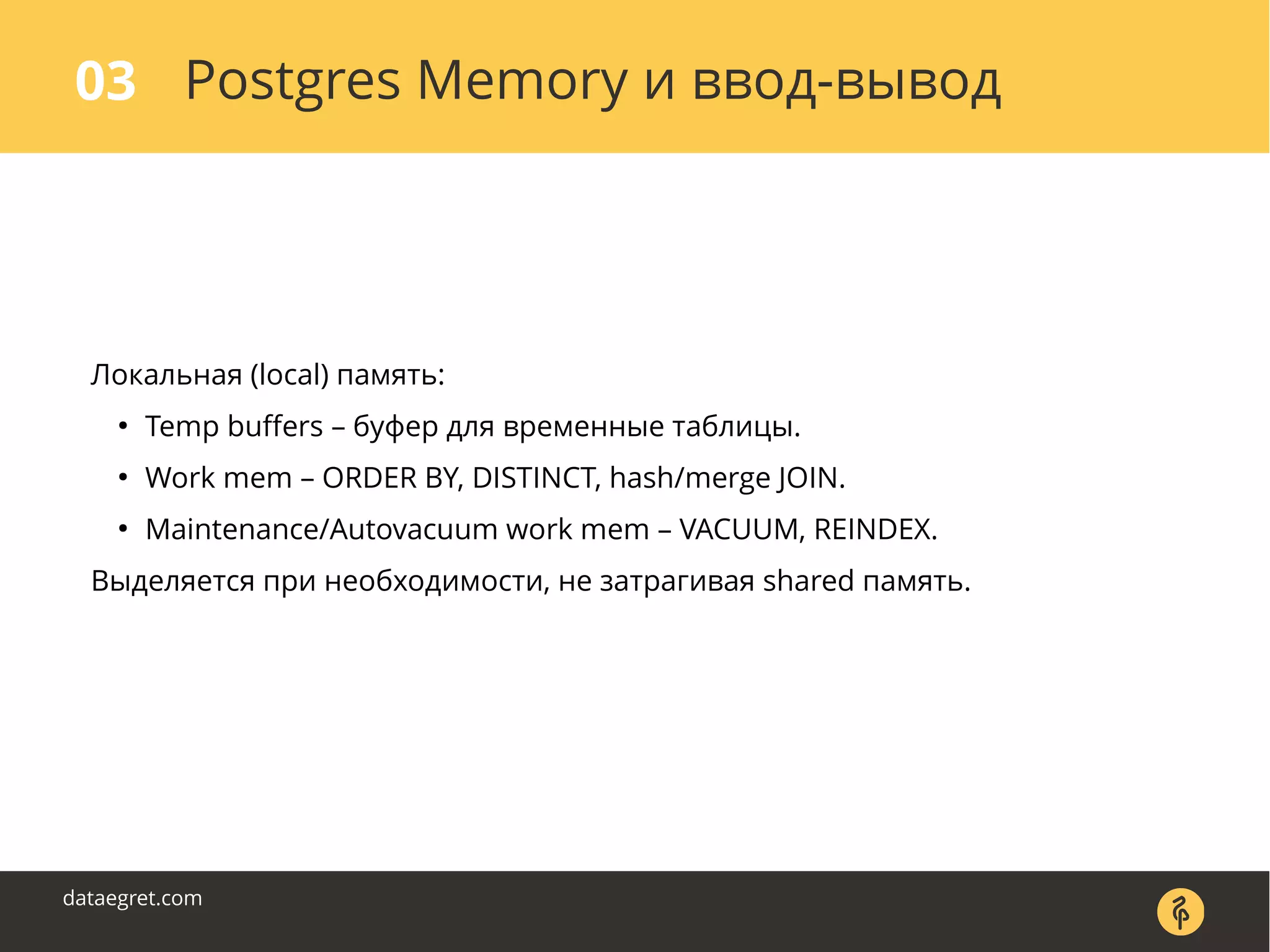 03 Postgres Memory и ввод-вывод

Локальная (local) память:

• Temp buffers – буфер для временные таблицы.
• Work mem – ORDER BY, DISTINCT, hash/merge JOIN.
• Maintenance/Autovacuum work mem – VACUUM, REINDEX.

Выделяется при необходимости, не затрагивая shared память.

dataegret.com